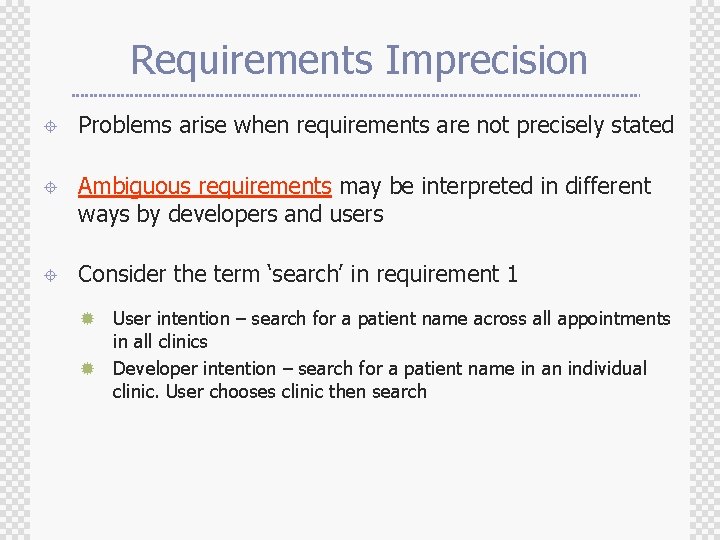 Requirements Imprecision

Problems arise when requirements are not precisely stated

Ambiguous requirements may be interpreted in different ways by developers and users

Consider the term ‘search’ in requirement 1

User intention – search for a patient name across all appointments in all clinics

Developer intention – search for a patient name in an individual clinic. User chooses clinic then search